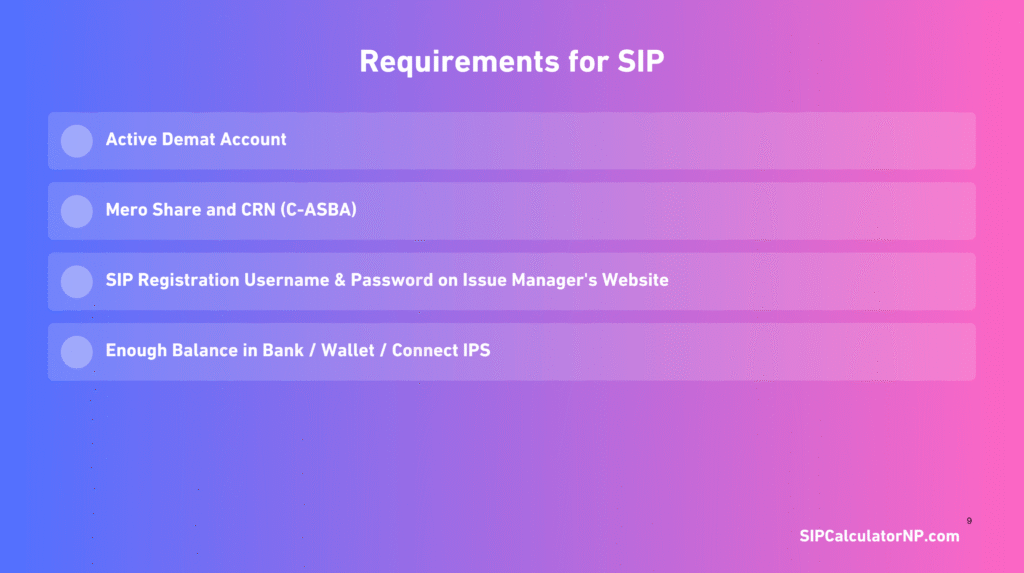 Requirements for SIP

Active Demat Account

Mero Share and CRN (C-ASBA)

SIP Registration Username & Password on Issue Manager's Website

Enough Balance in Bank / Wallet / Connect IPS

9

SIPCalculatorNP.com